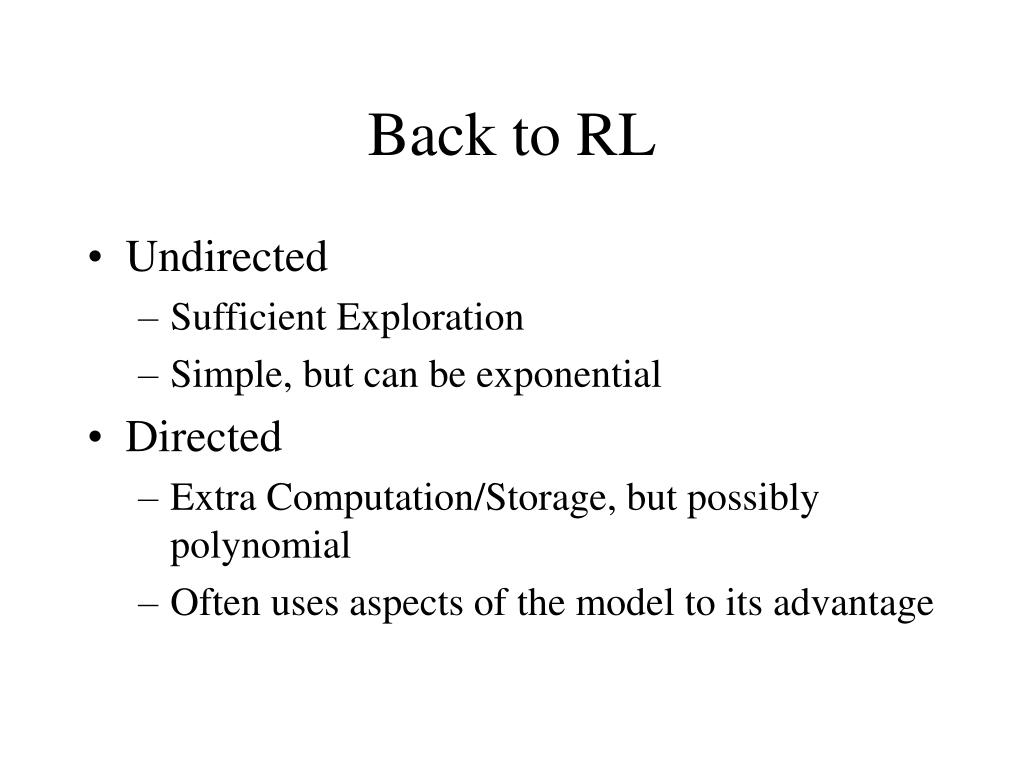 Back to RL

• Undirected
– Sufficient Exploration
– Simple, but can be exponential
• Directed
– Extra Computation/Storage, but possibly polynomial
– Often uses aspects of the model to its advantage